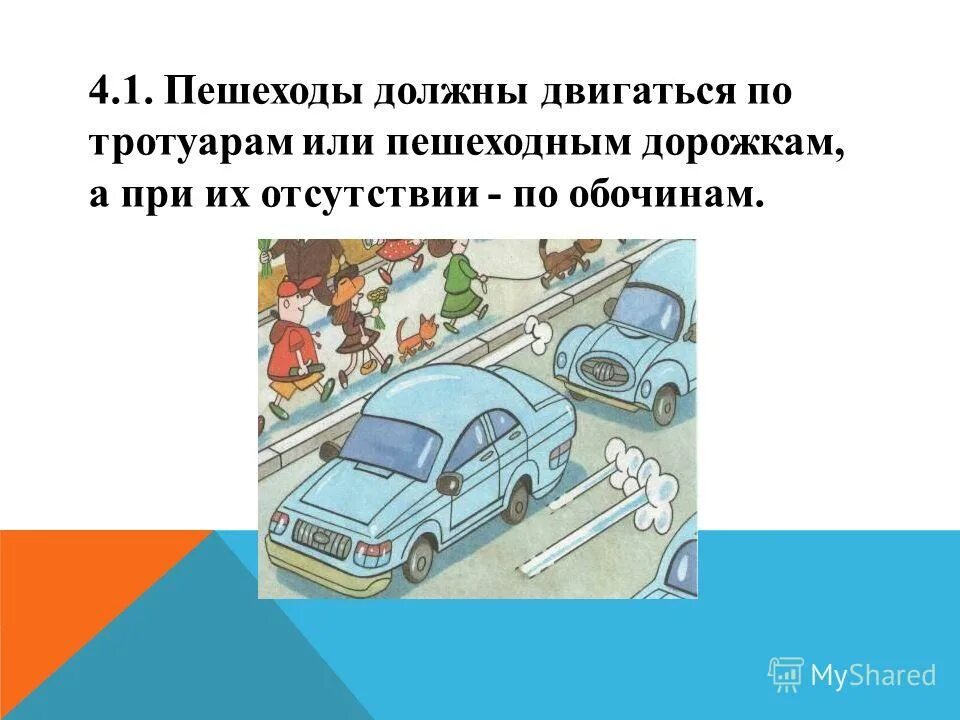 4.1. Пешеходы должны двигаться по тротуарам или пешеходным дорожкам, а при их отсутствии - по обочинам.

MyShared